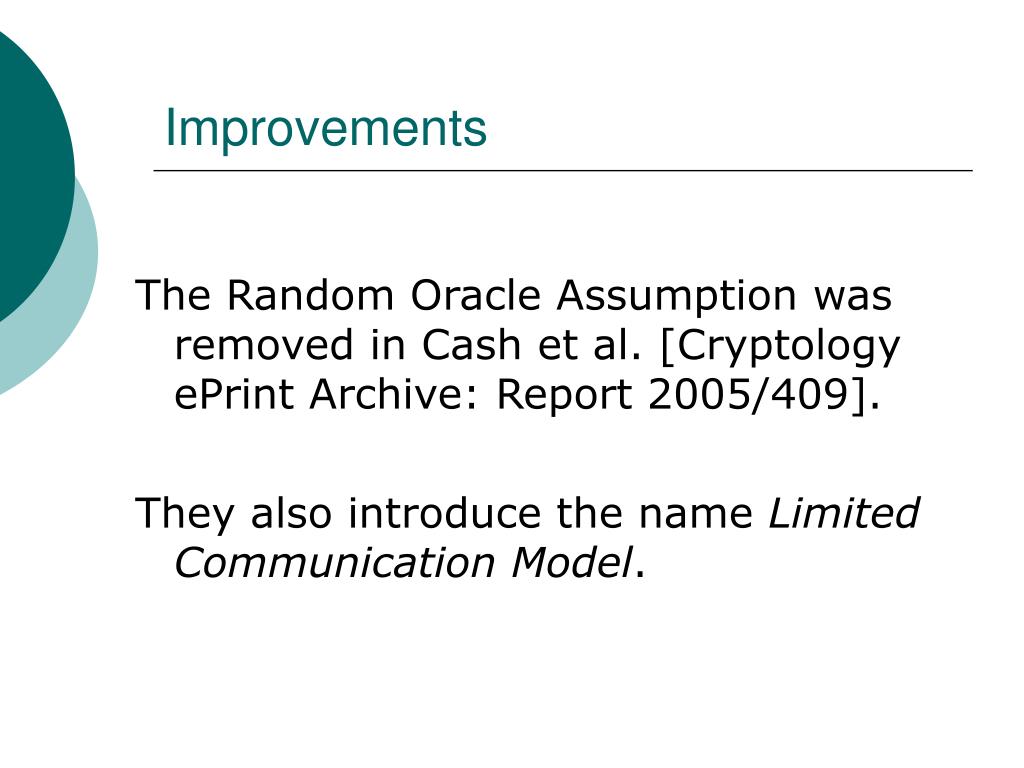 Improvements

The Random Oracle Assumption was removed in Cash et al. [Cryptology ePrint Archive: Report 2005/409].

They also introduce the name Limited Communication Model.